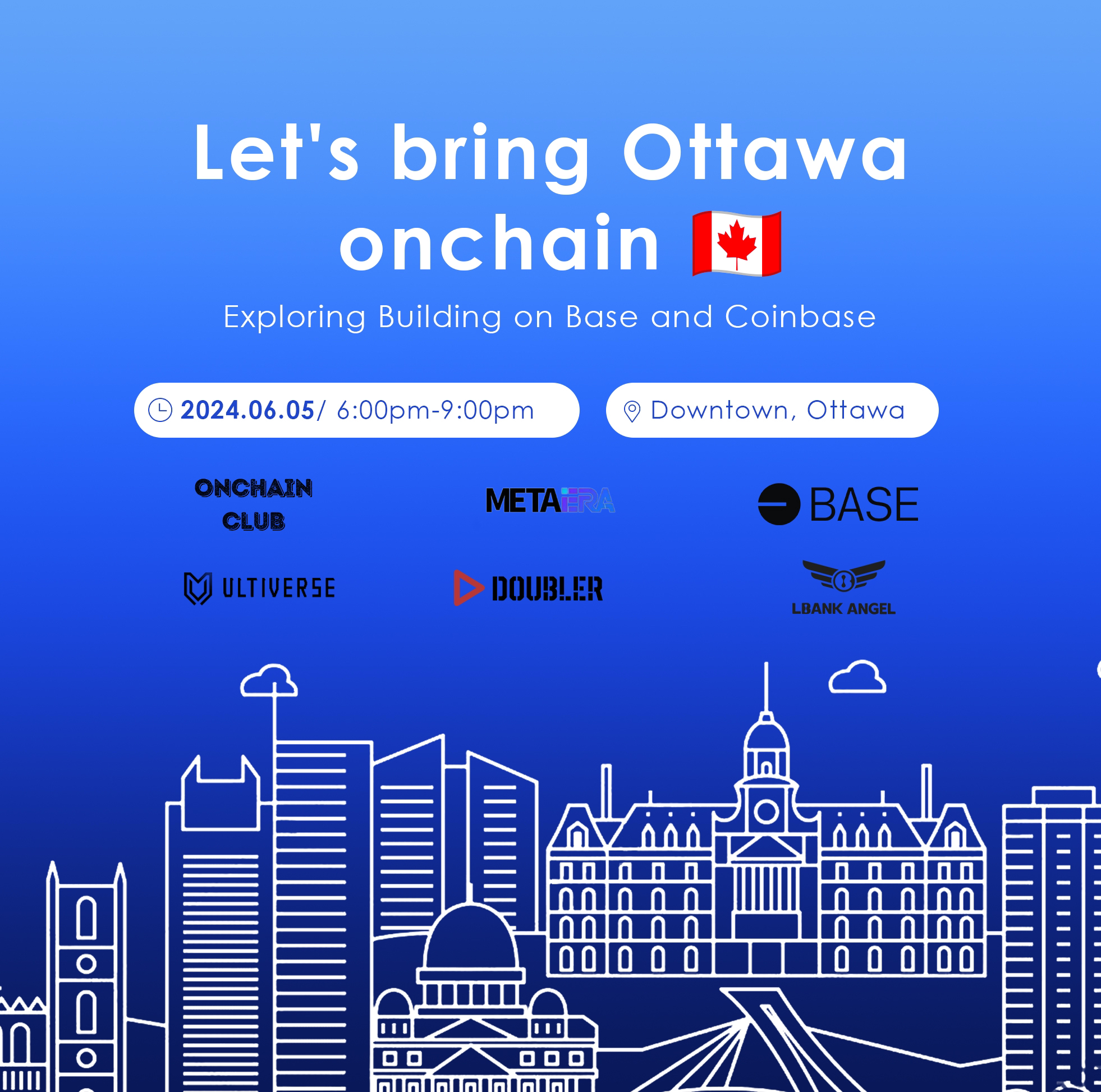 Let's bring Ottawa onchain 🇨🇦

Exploring Building on Base and Coinbase

2024.06.05/ 6:00pm-9:00pm

Downtown, Ottawa

ONCHAIN CLUB

METAERA

BASE

ULTIVERSE

DOUBLER

LBANK ANGEL